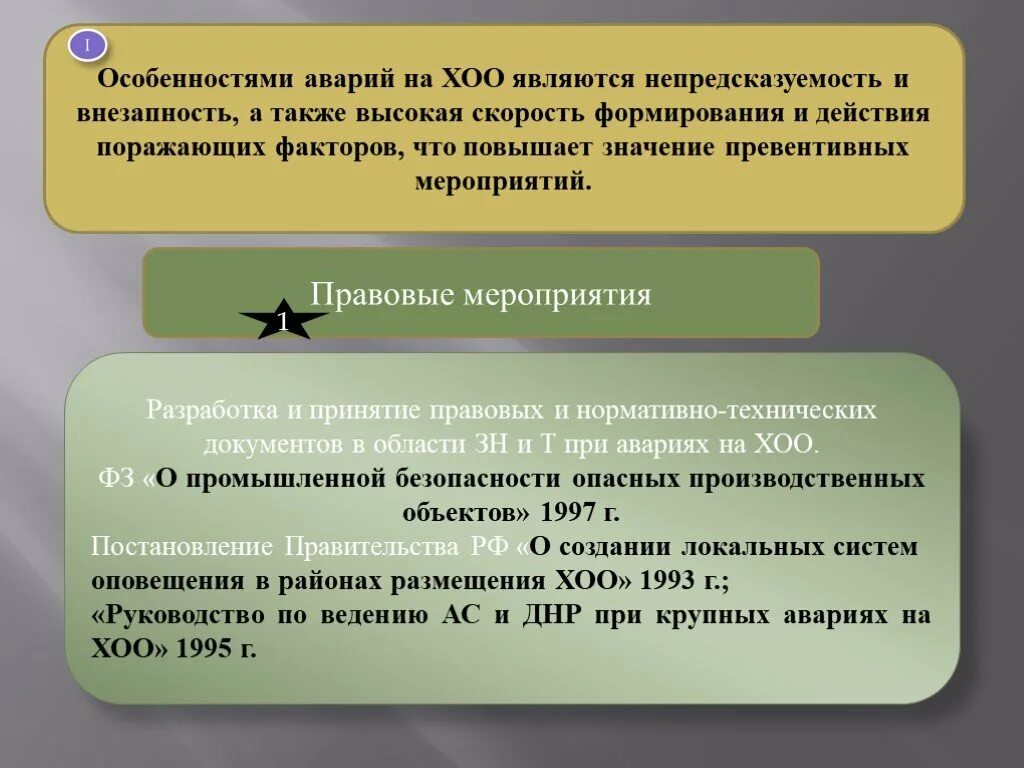 I

Особенностями аварий на ХОО являются непредсказуемость и внезапность, а также высокая скорость формирования и действия поражающих факторов, что повышает значение превентивных мероприятий.

Правовые мероприятия

1

Разработка и принятие правовых и нормативно-технических документов в области ЗН и Т при авариях на ХОО.

ФЗ «О промышленной безопасности опасных производственных объектов» 1997 г.

Постановление Правительства РФ «О создании локальных систем оповещения в районах размещения ХОО» 1993 г.;

«Руководство по ведению АС и ДНР при крупных авариях на ХОО» 1995 г.